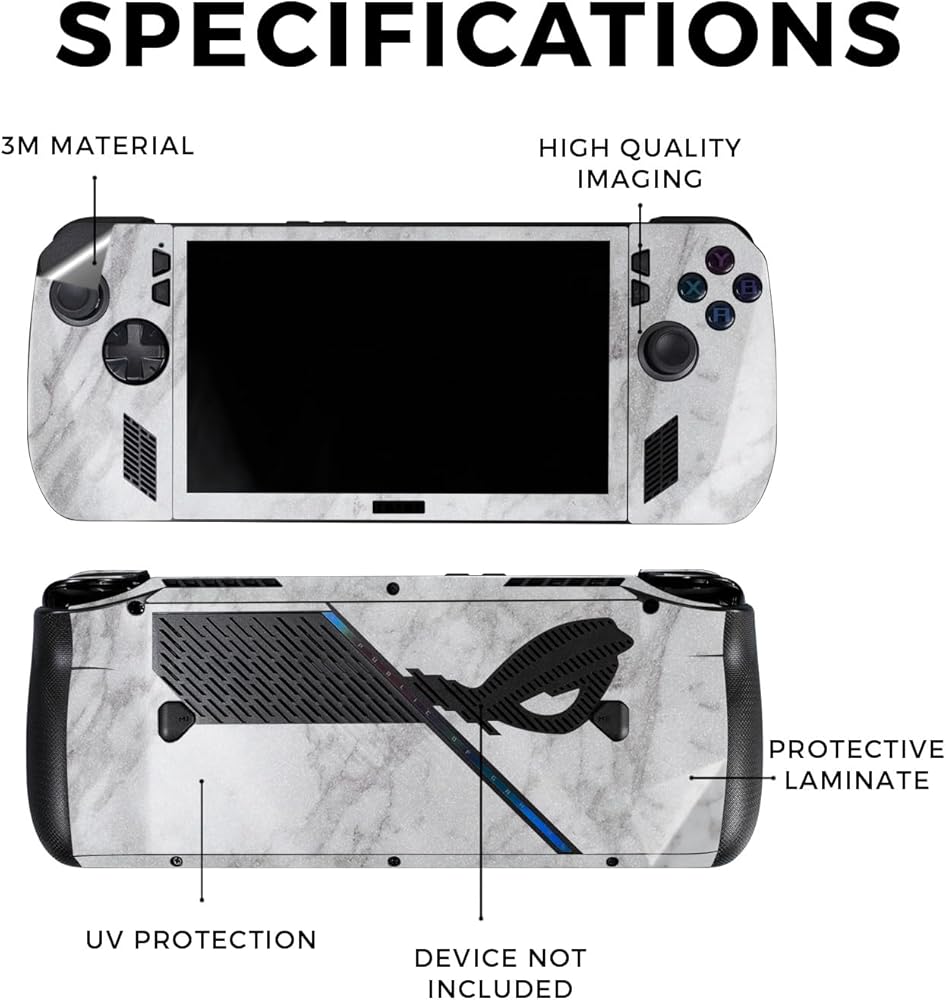 SPECIFICATIONS

3M MATERIAL

HIGH QUALITY IMAGING

Y
X
B
A

PROTECTIVE LAMINATE

UV PROTECTION

DEVICE NOT INCLUDED